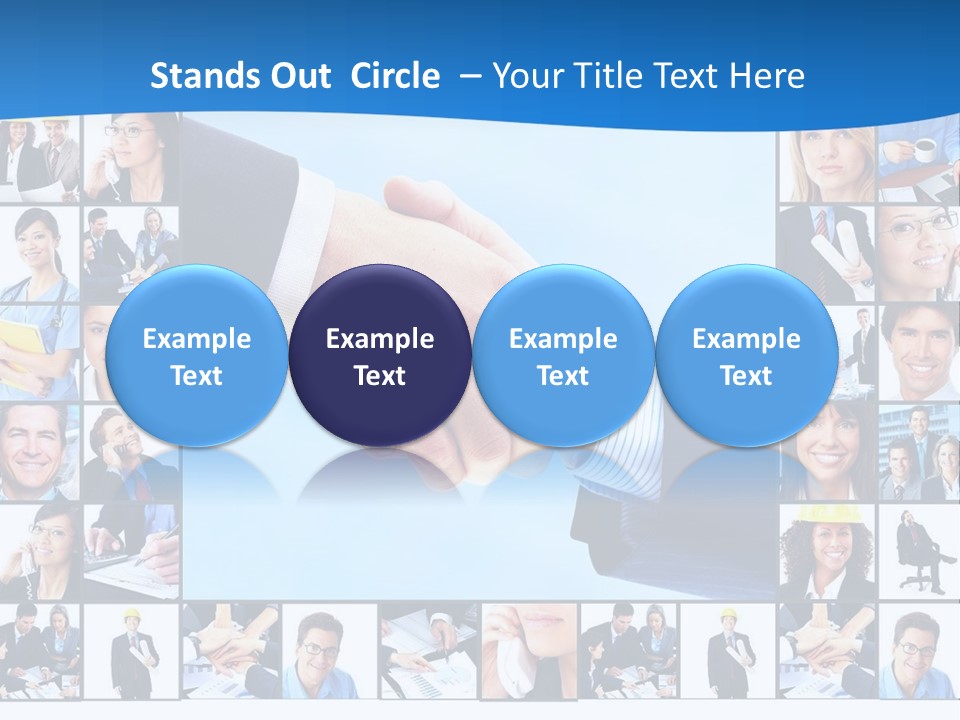 Stands Out Circle – Your Title Text Here

Example Text

Example Text

Example Text

Example Text